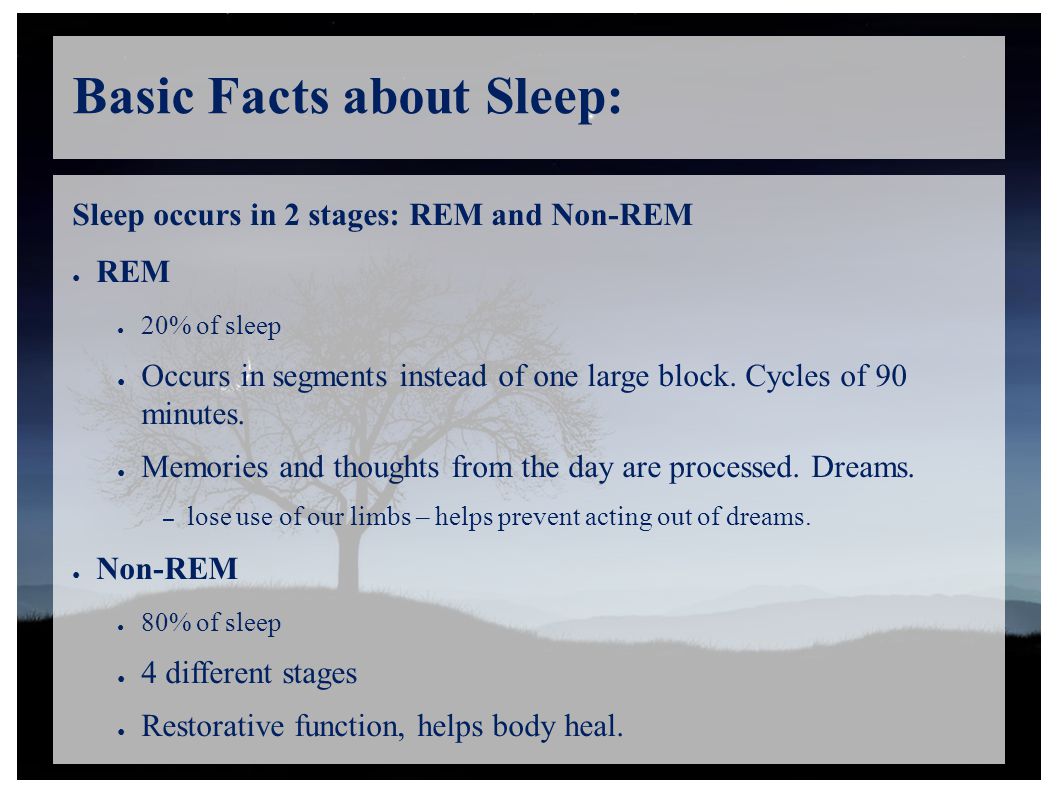 Basic Facts about Sleep:

Sleep occurs in 2 stages: REM and Non-REM

● REM

● 20% of sleep

● Occurs in segments instead of one large block. Cycles of 90 minutes.

● Memories and thoughts from the day are processed. Dreams.

– lose use of our limbs – helps prevent acting out of dreams.

● Non-REM

● 80% of sleep

● 4 different stages

● Restorative function, helps body heal.